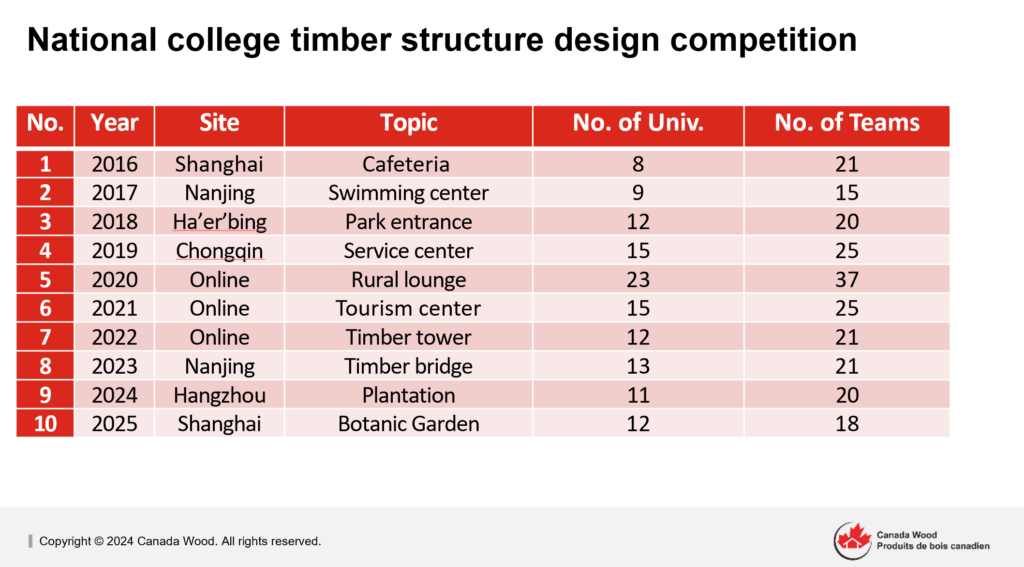 National college timber structure design competition

| No. | Year | Site | Topic | No. of Univ. | No. of Teams |
|---|---|---|---|---|---|
| 1 | 2016 | Shanghai | Cafeteria | 8 | 21 |
| 2 | 2017 | Nanjing | Swimming center | 9 | 15 |
| 3 | 2018 | Ha'er'bing | Park entrance | 12 | 20 |
| 4 | 2019 | Chongqin | Service center | 15 | 25 |
| 5 | 2020 | Online | Rural lounge | 23 | 37 |
| 6 | 2021 | Online | Tourism center | 15 | 25 |
| 7 | 2022 | Online | Timber tower | 12 | 21 |
| 8 | 2023 | Nanjing | Timber bridge | 13 | 21 |
| 9 | 2024 | Hangzhou | Plantation | 11 | 20 |
| 10 | 2025 | Shanghai | Botanic Garden | 12 | 18 |

Copyright © 2024 Canada Wood. All rights reserved.

Canada Wood
Produits de bois canadien